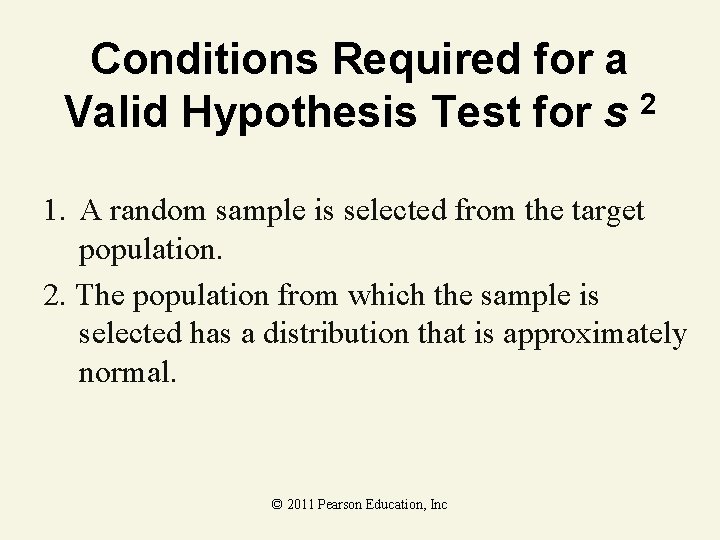 Conditions Required for a Valid Hypothesis Test for $s^2$

1. A random sample is selected from the target population.

2. The population from which the sample is selected has a distribution that is approximately normal.

© 2011 Pearson Education, Inc